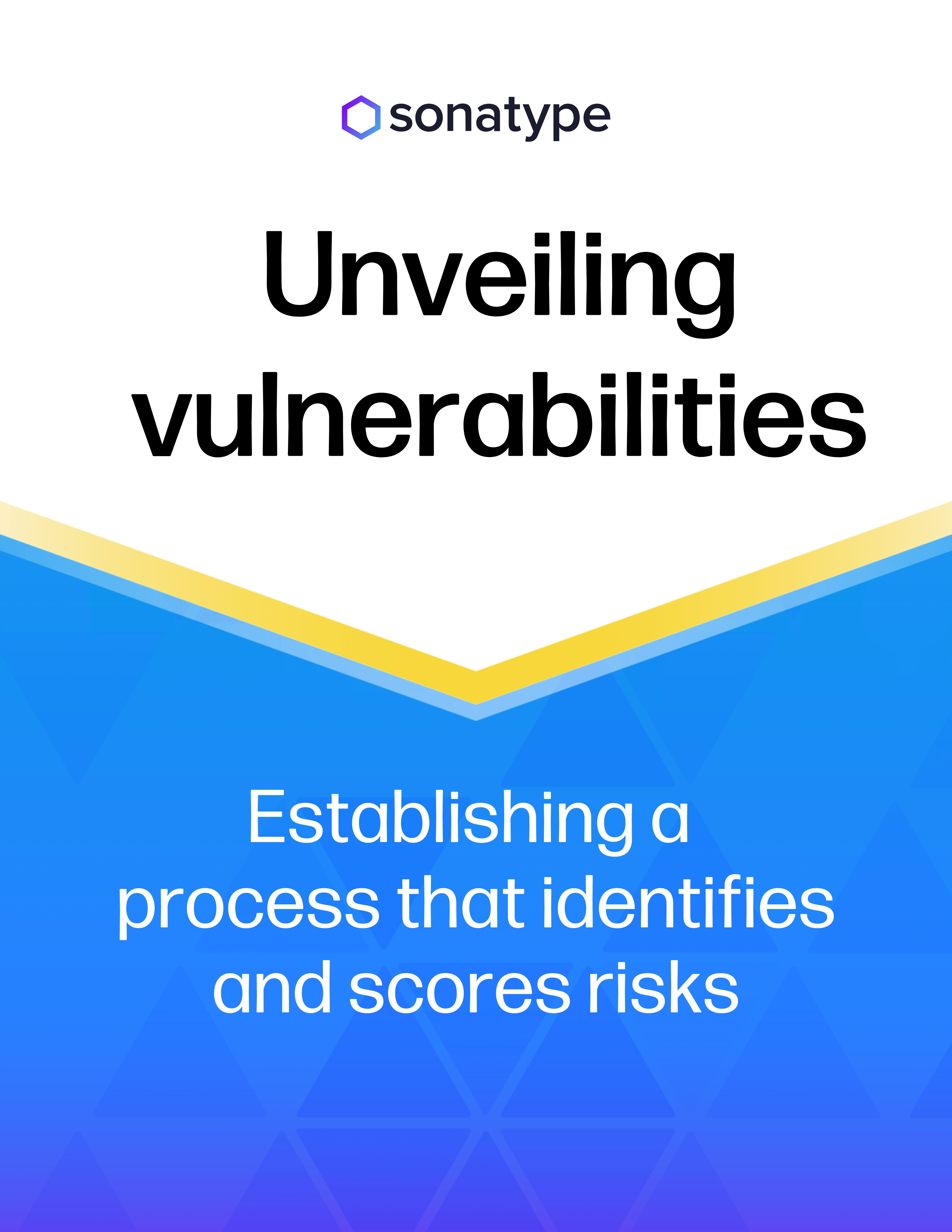 sonatype

Unveiling vulnerabilities

Establishing a process that identifies and scores risks